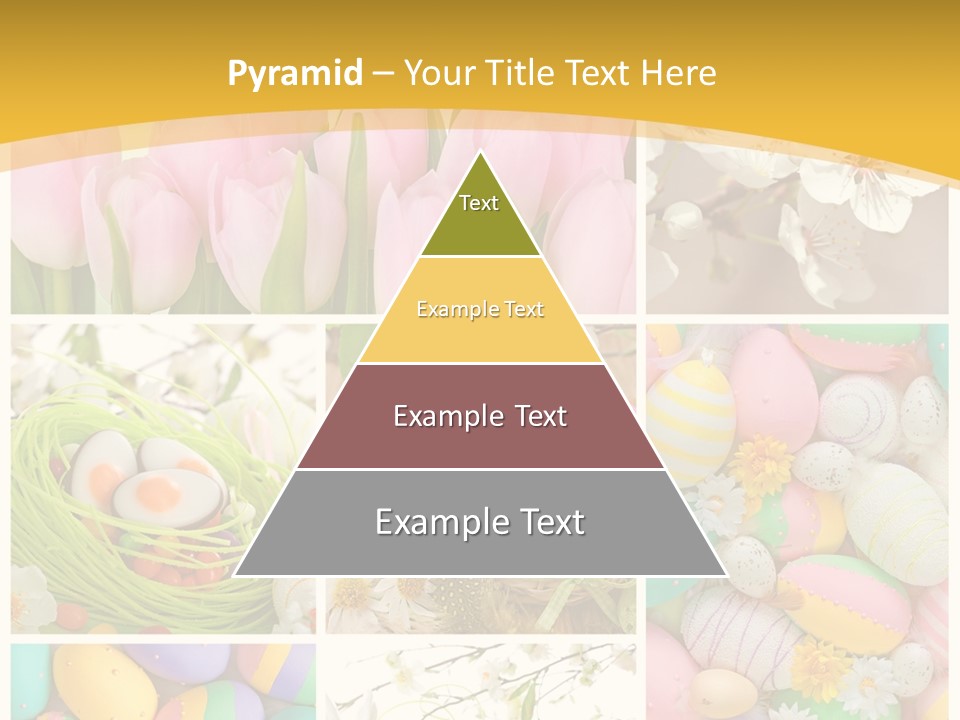 Pyramid – Your Title Text Here

Text

Example Text

Example Text

Example Text